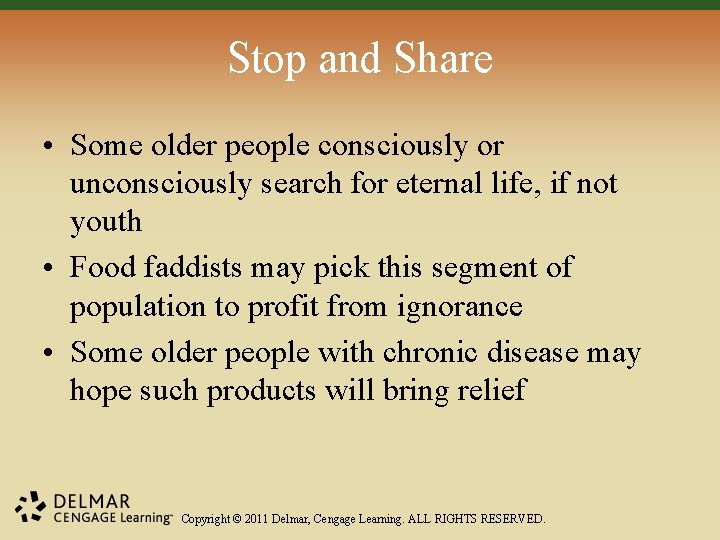 Stop and Share

• Some older people consciously or unconsciously search for eternal life, if not youth
• Food faddists may pick this segment of population to profit from ignorance
• Some older people with chronic disease may hope such products will bring relief

DELMAR CENGAGE Learning™ Copyright © 2011 Delmar, Cengage Learning. ALL RIGHTS RESERVED.